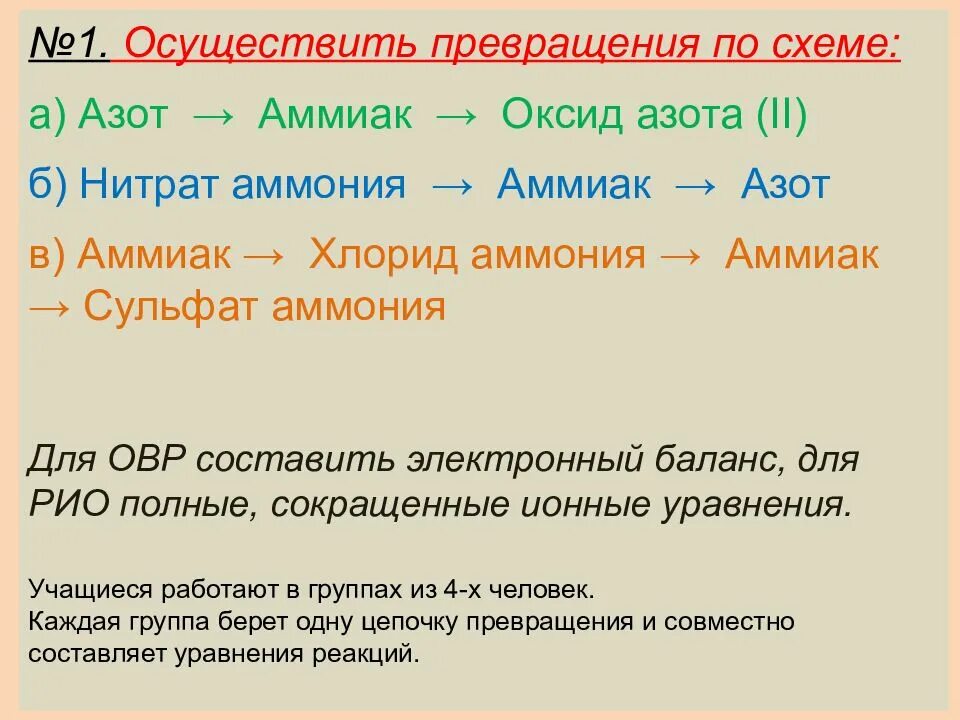 №1. Осуществить превращения по схеме:

а) Азот → Аммиак → Оксид азота (II)

б) Нитрат аммония → Аммиак → Азот

в) Аммиак → Хлорид аммония → Аммиак → Сульфат аммония

Для ОВР составить электронный баланс, для РИО полные, сокращенные ионные уравнения.

Учащиеся работают в группах из 4-х человек.
Каждая группа берет одну цепочку превращения и совместно составляет уравнения реакций.